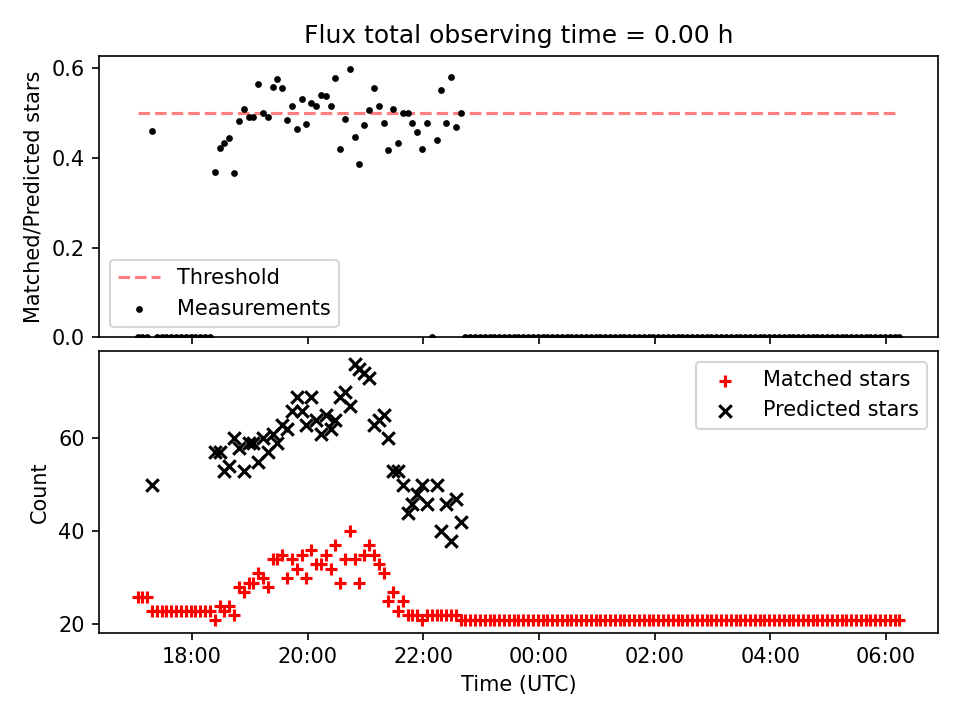 Flux total observing time = 0.00 h

Matched/Predicted stars

0.6
0.4
0.2
0.0

Threshold
Measurements

Count

60
40
20

Matched stars
Predicted stars

18:00
20:00
22:00
00:00
02:00
04:00
06:00

Time (UTC)